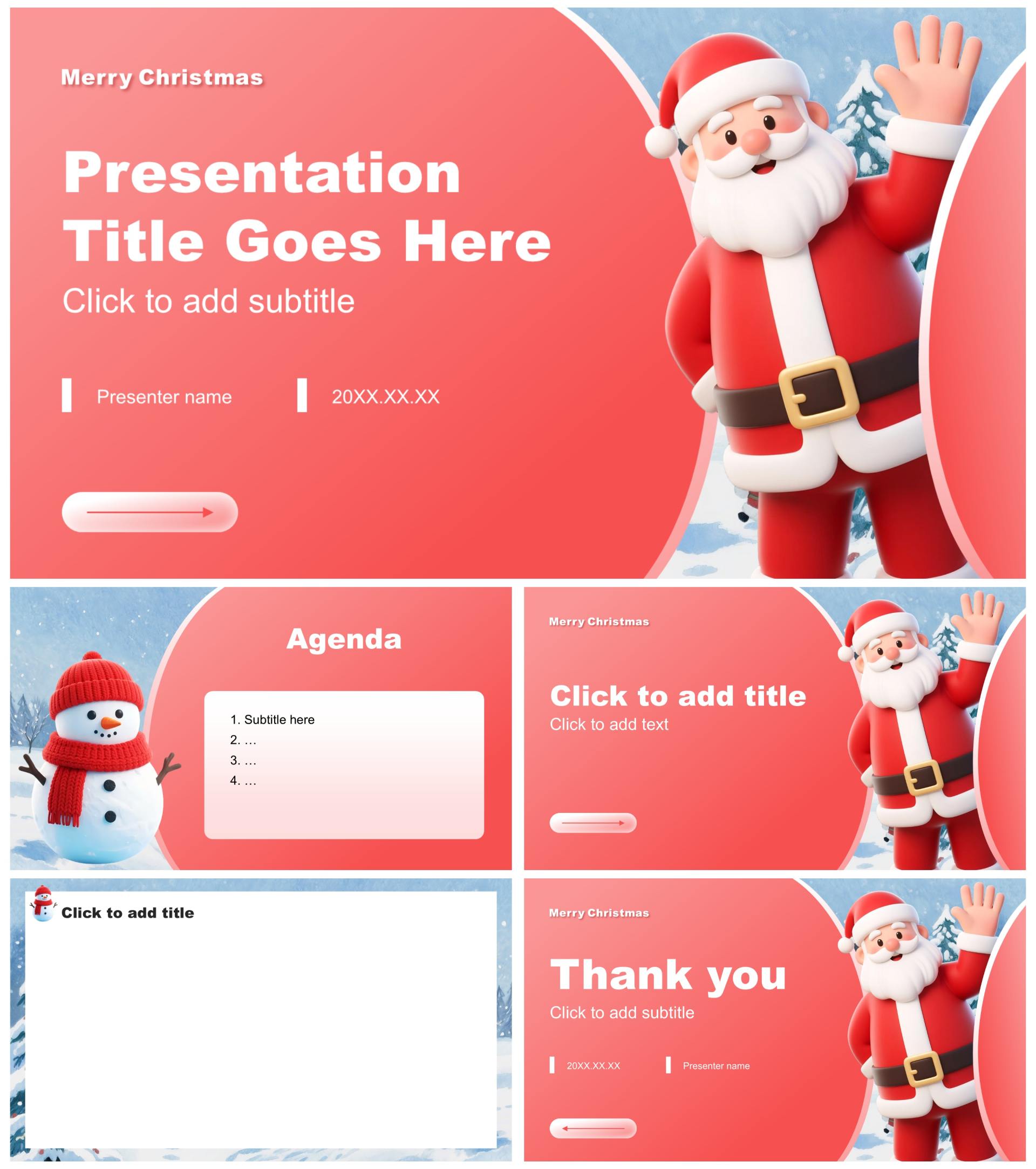 Merry Christmas

Presentation Title Goes Here

Click to add subtitle

Presenter name

20XX.XX.XX

Agenda

1. Subtitle here
2. …
3. …
4. …

Merry Christmas

Click to add title

Click to add text

Click to add title

Merry Christmas

Thank you

Click to add subtitle

20XX.XX.XX

Presenter name